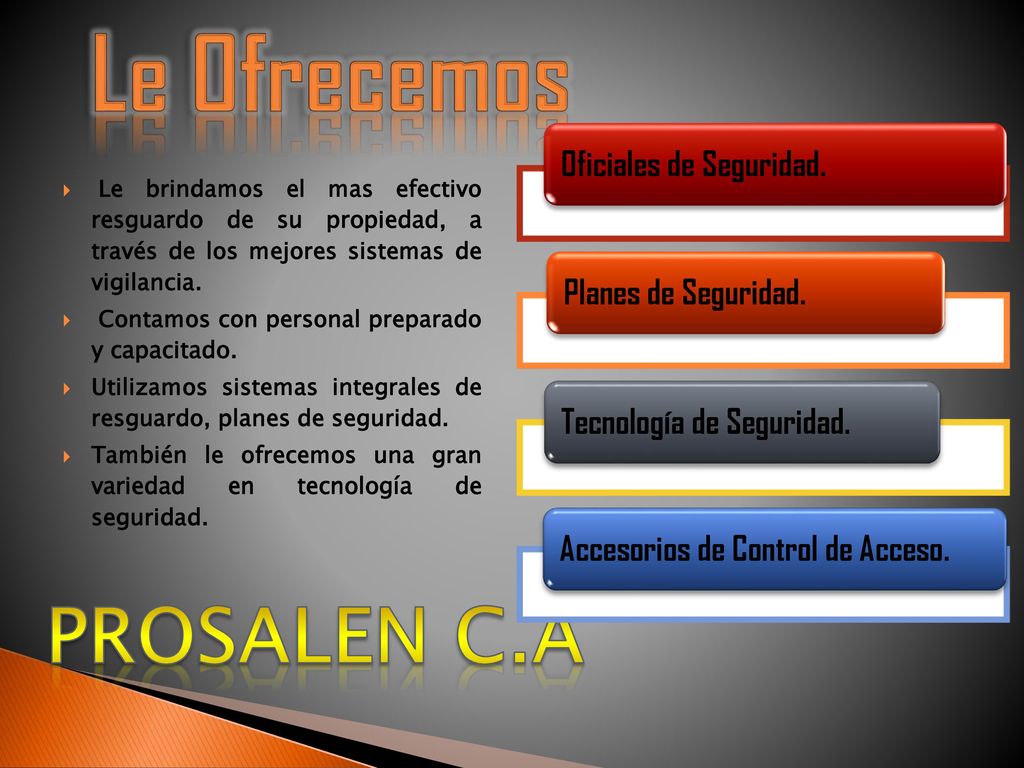 Le Ofrecemos

Le brindamos el mas efectivo resguardo de su propiedad, a través de los mejores sistemas de vigilancia.

Contamos con personal preparado y capacitado.

Utilizamos sistemas integrales de resguardo, planes de seguridad.

También le ofrecemos una gran variedad en tecnología de seguridad.

Oficiales de Seguridad.

Planes de Seguridad.

Tecnología de Seguridad.

Accesorios de Control de Acceso.

PROSALEN C.A